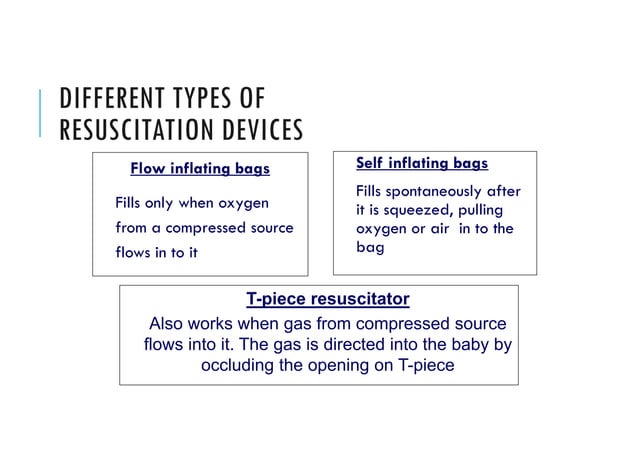 DIFFERENT TYPES OF RESUSCITATION DEVICES

Flow inflating bags

Fills only when oxygen from a compressed source flows in to it

Self inflating bags

Fills spontaneously after it is squeezed, pulling oxygen or air in to the bag

T-piece resuscitator

Also works when gas from compressed source flows into it. The gas is directed into the baby by occluding the opening on T-piece